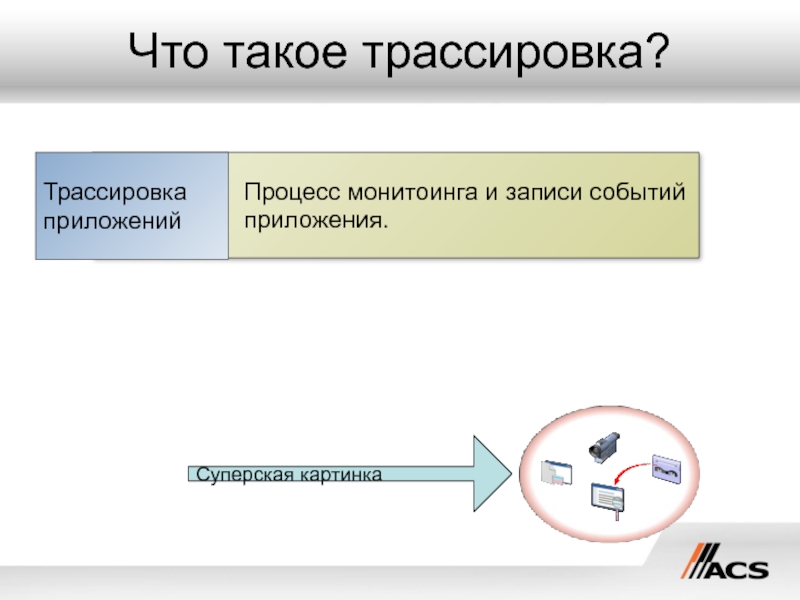 Что такое трассировка?

Трассировка приложений

Процесс монитоинга и записи событий приложения.

Суперская картинка

ACS